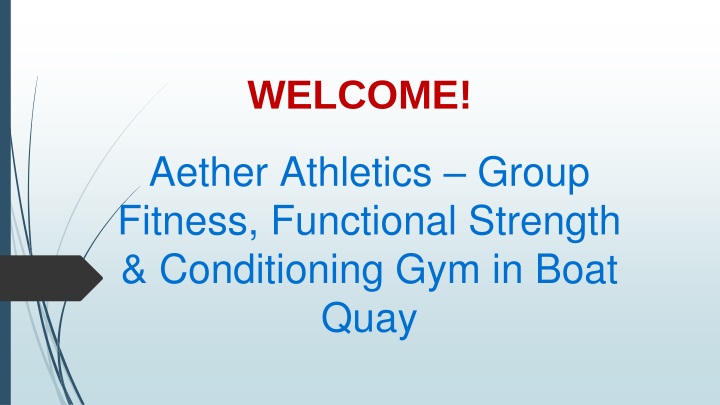 WELCOME!

Aether Athletics – Group Fitness, Functional Strength & Conditioning Gym in Boat Quay